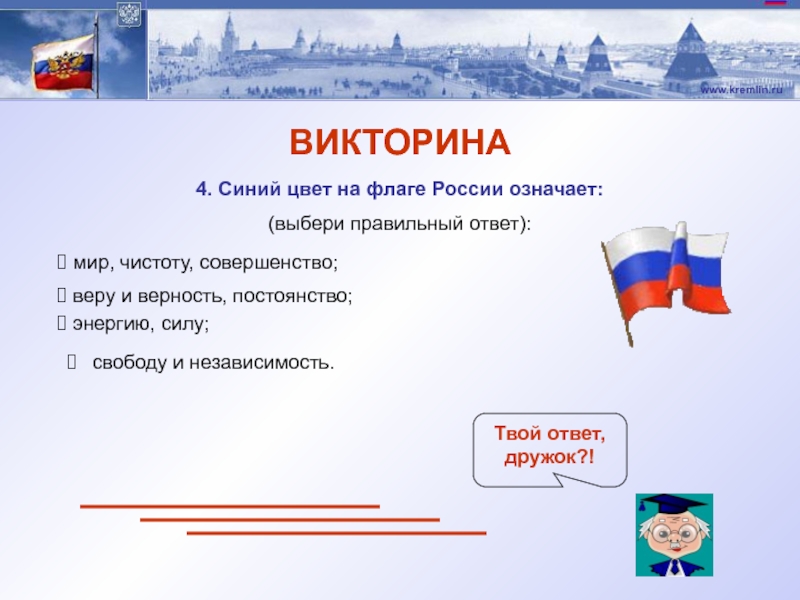 www.kremlin.ru

ВИКТОРИНА

4. Синий цвет на флаге России означает:

(выбери правильный ответ):

 мир, чистоту, совершенство;

 веру и верность, постоянство;

 энергию, силу;

 свободу и независимость.

Твой ответ, дружок?!